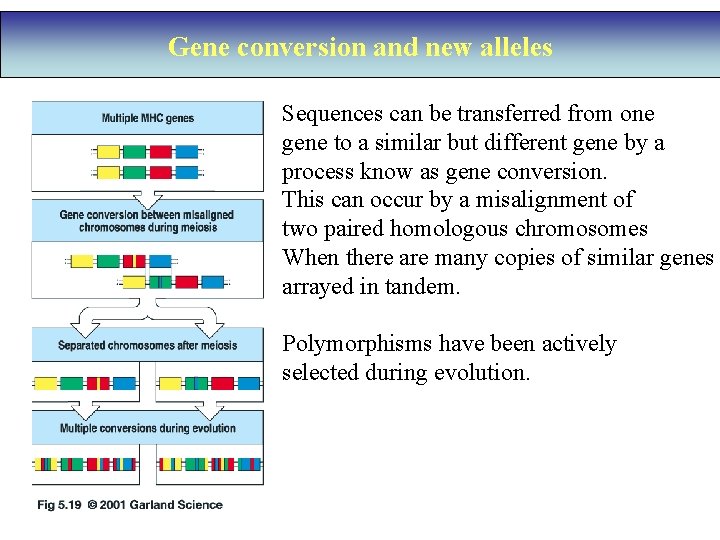 Gene conversion and new alleles

Multiple MHC genes

Gene conversion between misaligned chromosomes during meiosis

Separated chromosomes after meiosis

Multiple conversions during evolution

Fig 5.19 © 2001 Garland Science

Sequences can be transferred from one gene to a similar but different gene by a process know as gene conversion.
This can occur by a misalignment of two paired homologous chromosomes
When there are many copies of similar genes arrayed in tandem.

Polymorphisms have been actively selected during evolution.